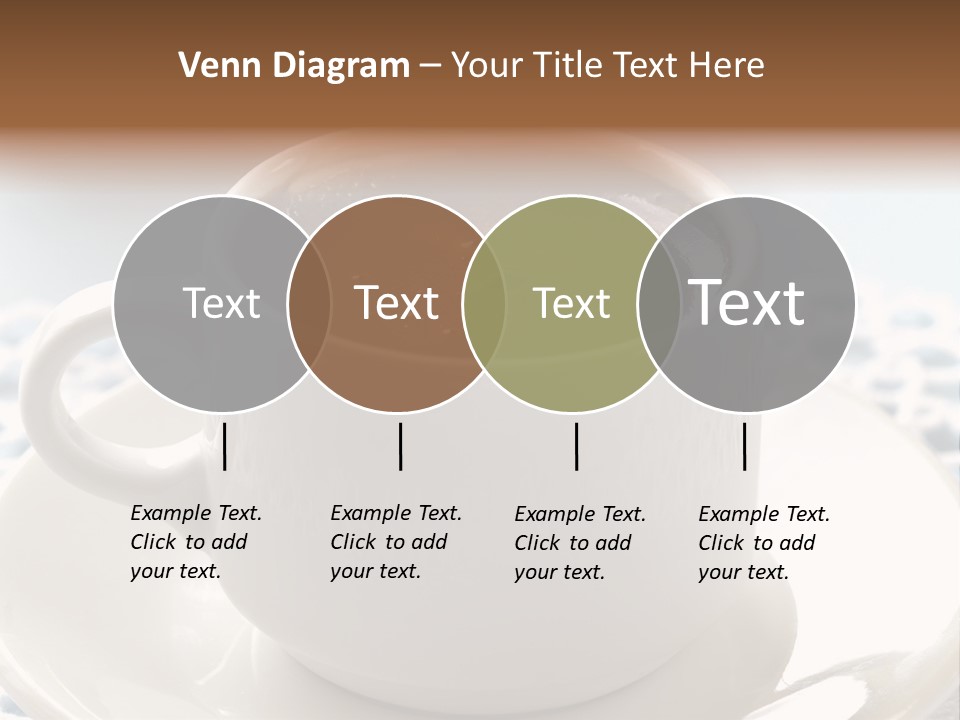 Venn Diagram – Your Title Text Here

Text

Text

Text

Text

Example Text. Click to add your text.

Example Text. Click to add your text.

Example Text. Click to add your text.

Example Text. Click to add your text.